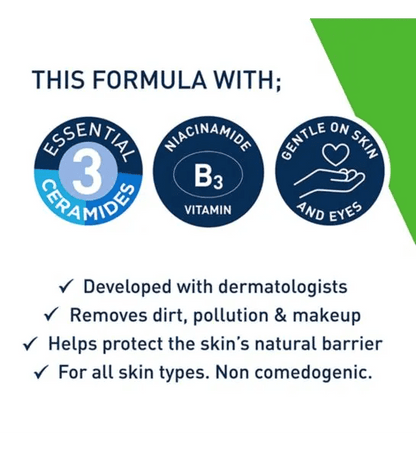 THIS FORMULA WITH;

ESSENTIAL 3 CERAMIDES

NIACINAMIDE $B_3$ VITAMIN

GENTLE ON SKIN AND EYES

✓ Developed with dermatologists
✓ Removes dirt, pollution & makeup
✓ Helps protect the skin's natural barrier
✓ For all skin types. Non comedogenic.